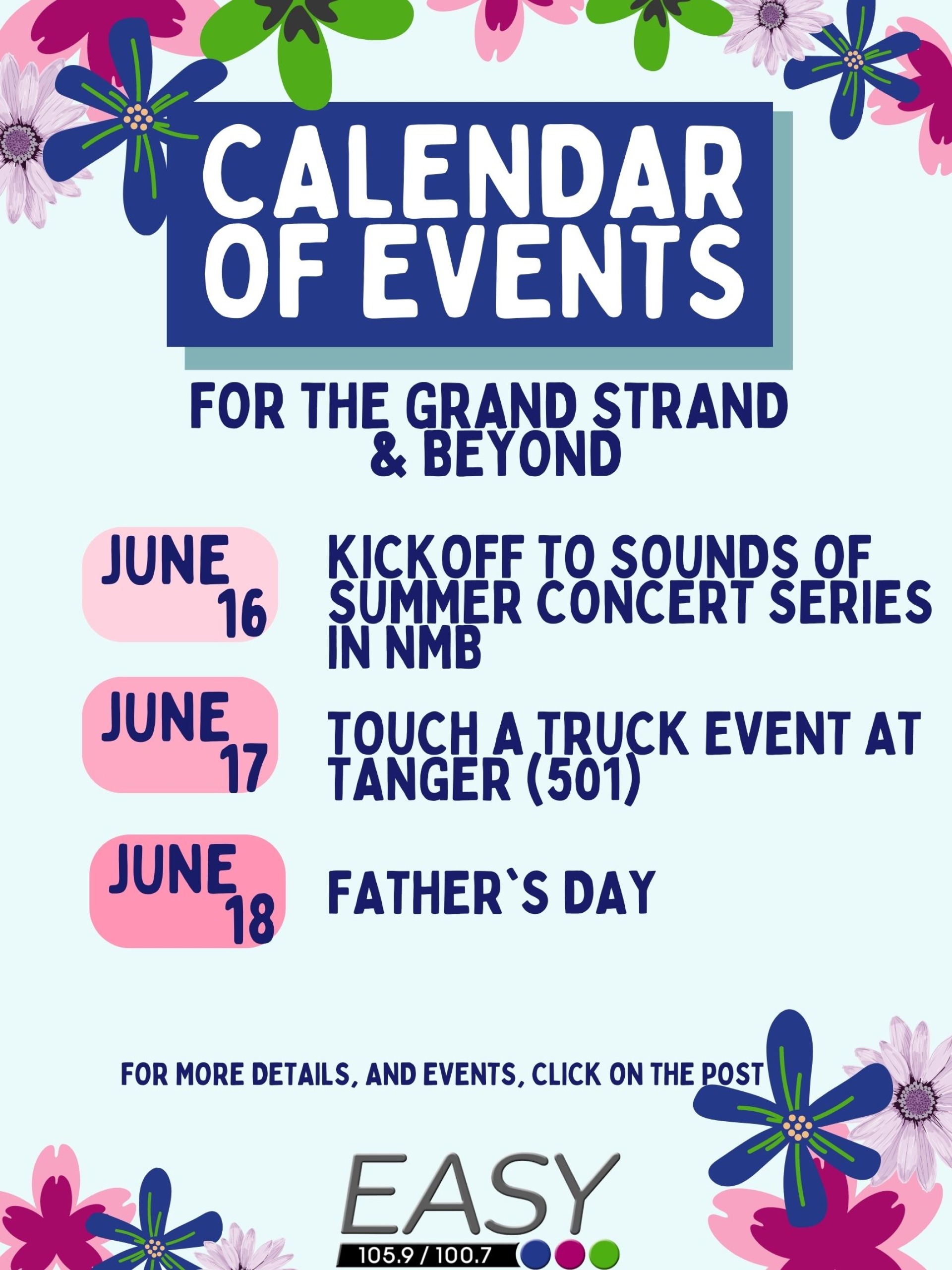 CALENDAR OF EVENTS

FOR THE GRAND STRAND & BEYOND

JUNE 16 KICKOFF TO SOUNDS OF SUMMER CONCERT SERIES IN NMB

JUNE 17 TOUCH A TRUCK EVENT AT TANGER (501)

JUNE 18 FATHER`S DAY

FOR MORE DETAILS, AND EVENTS, CLICK ON THE POST

EASY
105.9 / 100.7